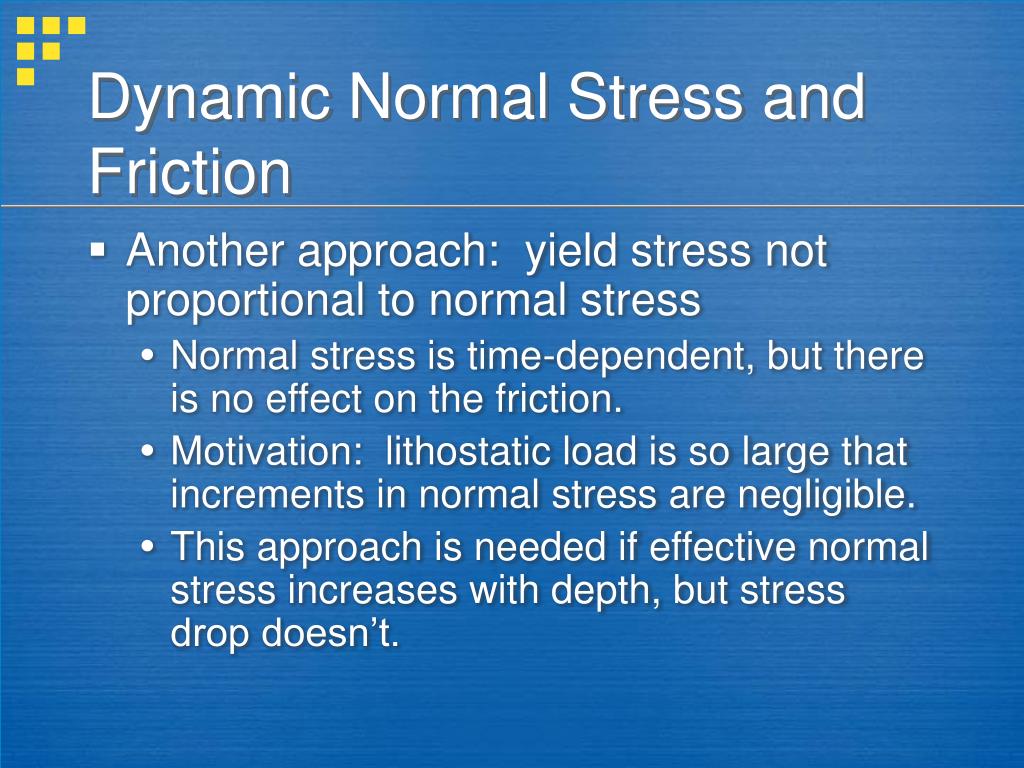 Dynamic Normal Stress and Friction

▪ Another approach: yield stress not proportional to normal stress

• Normal stress is time-dependent, but there is no effect on the friction.

• Motivation: lithostatic load is so large that increments in normal stress are negligible.

• This approach is needed if effective normal stress increases with depth, but stress drop doesn’t.